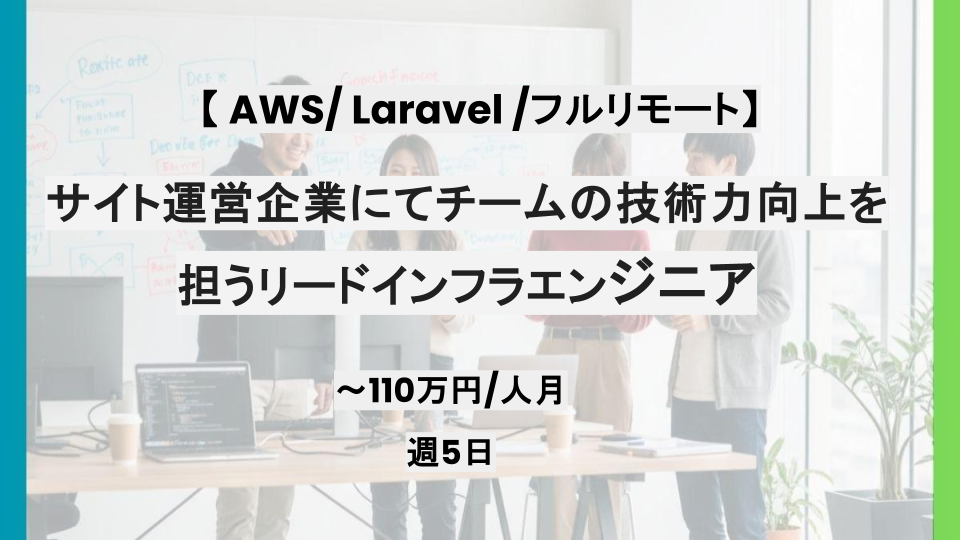 【 AWS/ Laravel /フルリモート】

サイト運営企業にてチームの技術力向上を担うリードインフラエンジニア

～110万円/人月

週5日